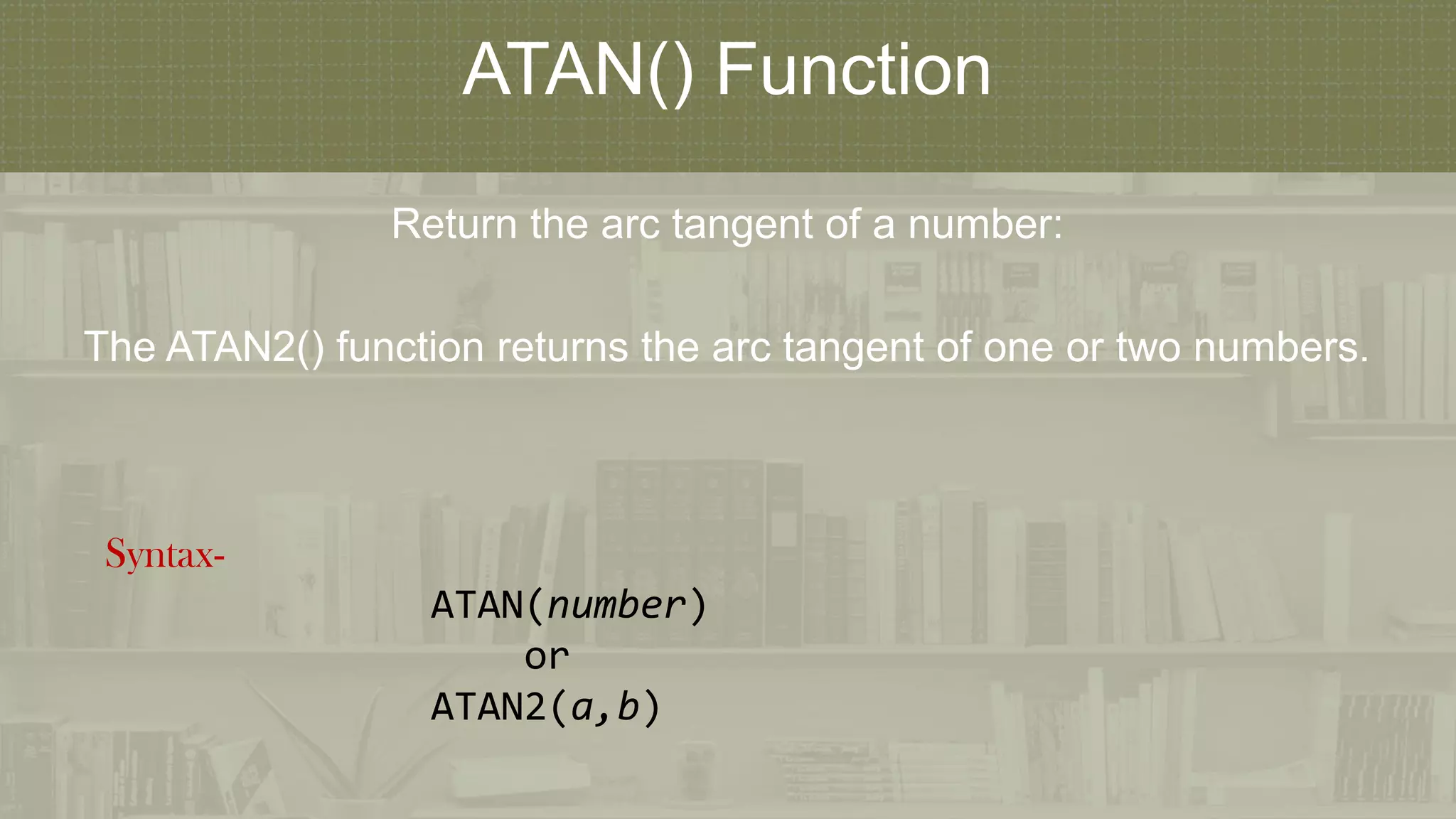 ATAN() Function

Return the arc tangent of a number:

The ATAN2() function returns the arc tangent of one or two numbers.

Syntax-

ATAN(number)
or
ATAN2(a,b)